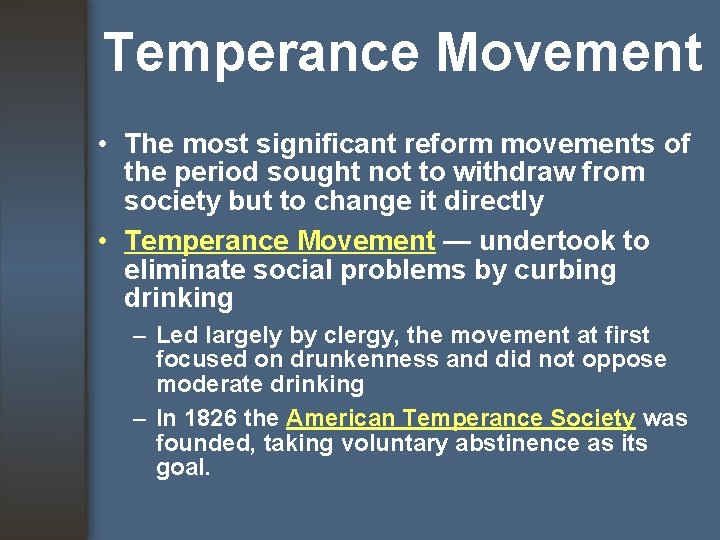 Temperance Movement

• The most significant reform movements of the period sought not to withdraw from society but to change it directly

• Temperance Movement — undertook to eliminate social problems by curbing drinking

– Led largely by clergy, the movement at first focused on drunkenness and did not oppose moderate drinking

– In 1826 the American Temperance Society was founded, taking voluntary abstinence as its goal.